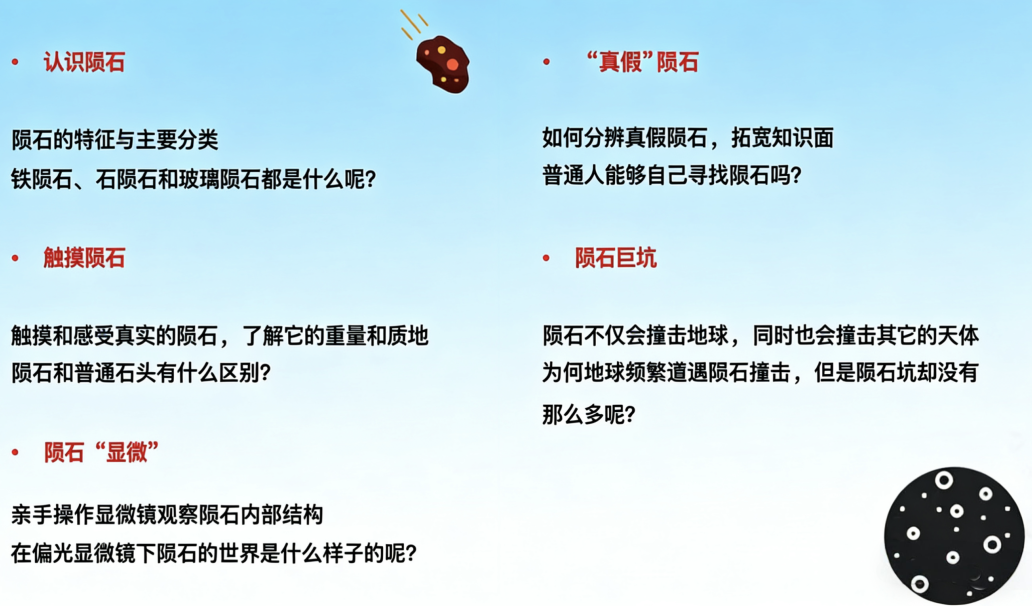 • 认识陨石

陨石的特征与主要分类
铁陨石、石陨石和玻璃陨石都是什么呢？

• 触摸陨石

触摸和感受真实的陨石，了解它的重量和质地
陨石和普通石头有什么区别？

• 陨石“显微”

亲手操作显微镜观察陨石内部结构
在偏光显微镜下陨石的世界是什么样子的呢？

• “真假”陨石

如何分辨真假陨石，拓宽知识面
普通人能够自己寻找陨石吗？

• 陨石巨坑

陨石不仅会撞击地球，同时也会撞击其它的天体
为何地球频繁遭遇陨石撞击，但是陨石坑却没有那么多呢？